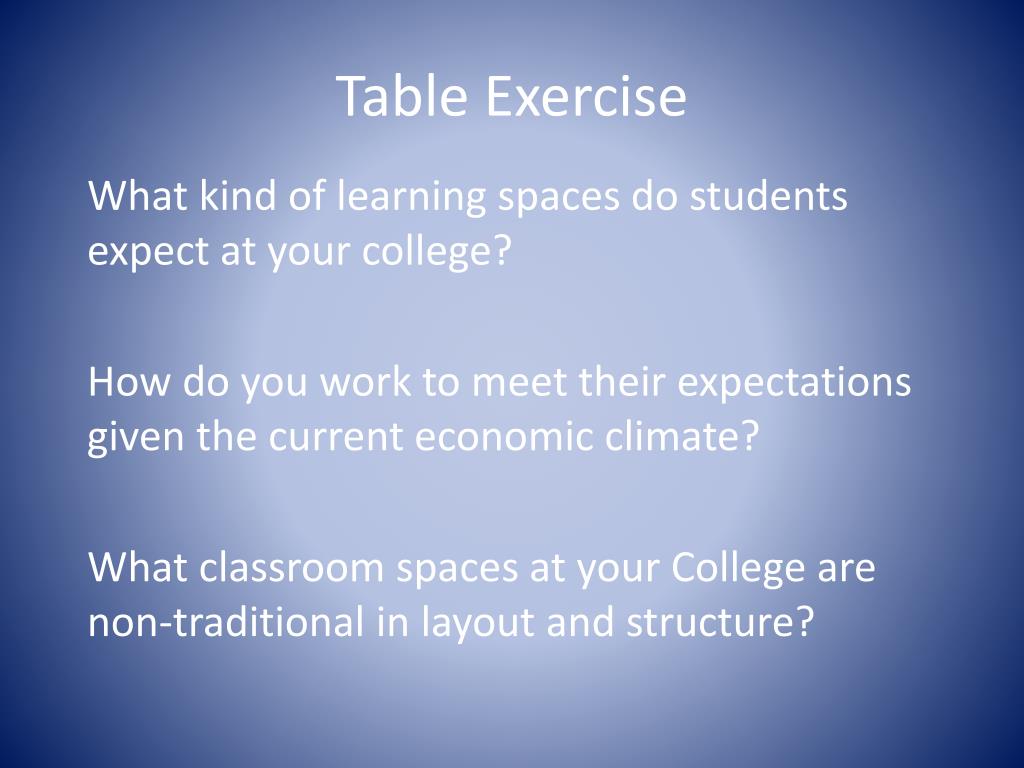 Table Exercise

What kind of learning spaces do students expect at your college?

How do you work to meet their expectations given the current economic climate?

What classroom spaces at your College are non-traditional in layout and structure?